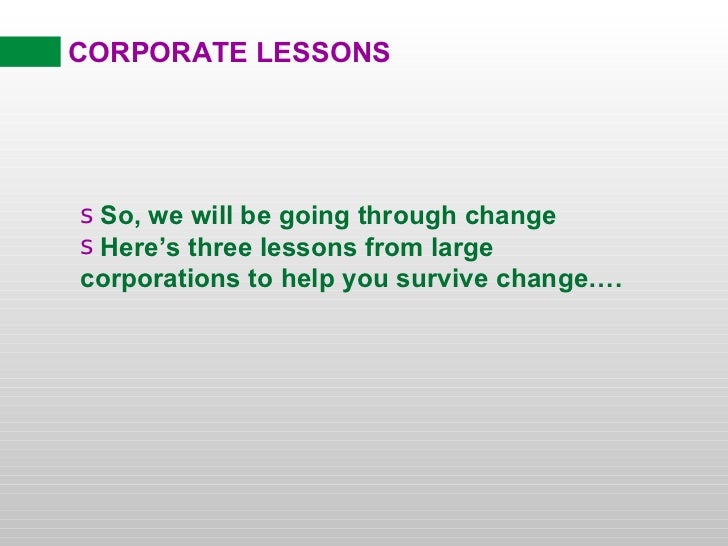 CORPORATE LESSONS

s So, we will be going through change
s Here’s three lessons from large corporations to help you survive change….